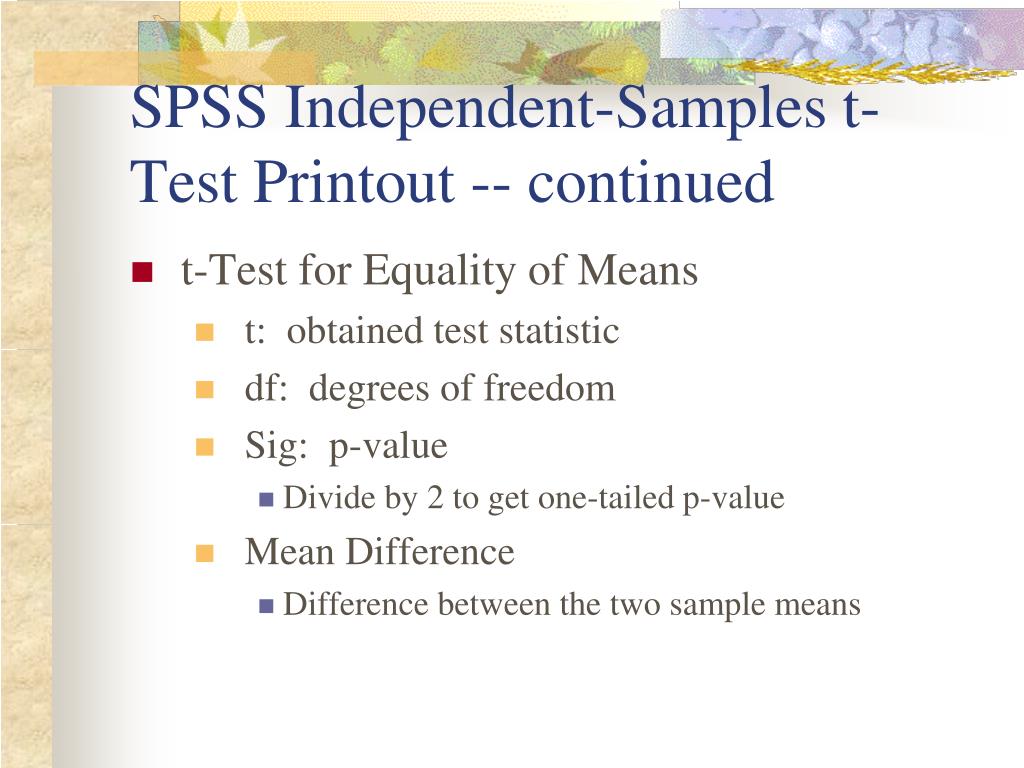 SPSS Independent-Samples t-Test Printout -- continued

t-Test for Equality of Means

t: obtained test statistic

df: degrees of freedom

Sig: p-value

Divide by 2 to get one-tailed p-value

Mean Difference

Difference between the two sample means